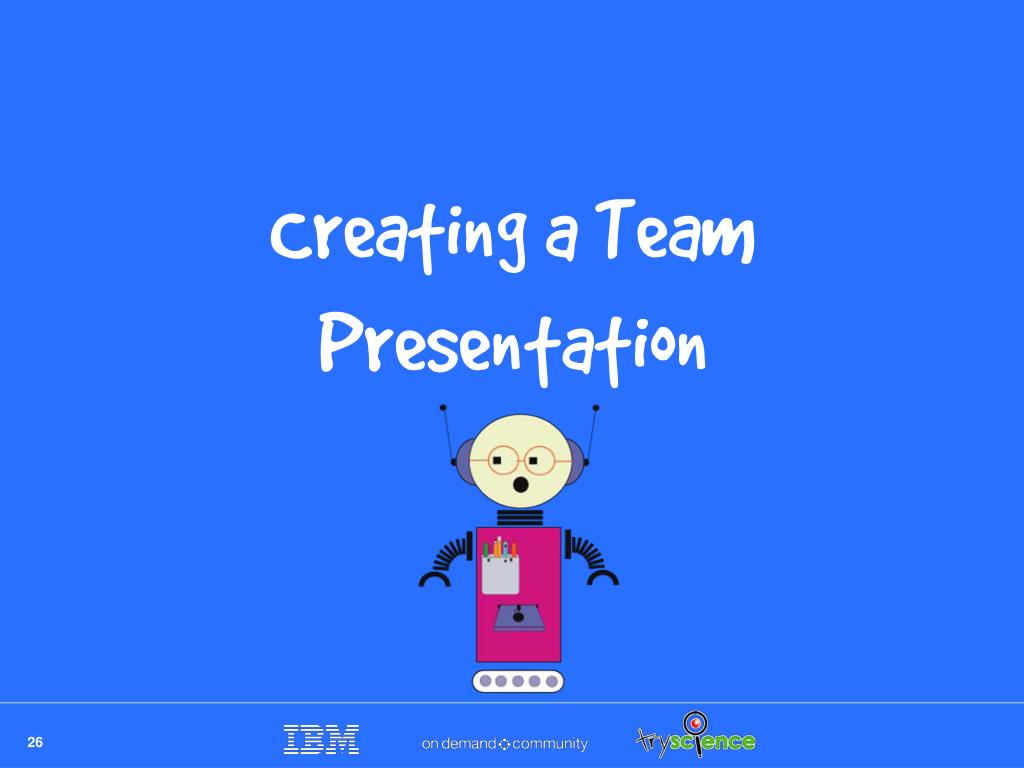 Creating a Team Presentation

26

IBM

on demand community

tryscience